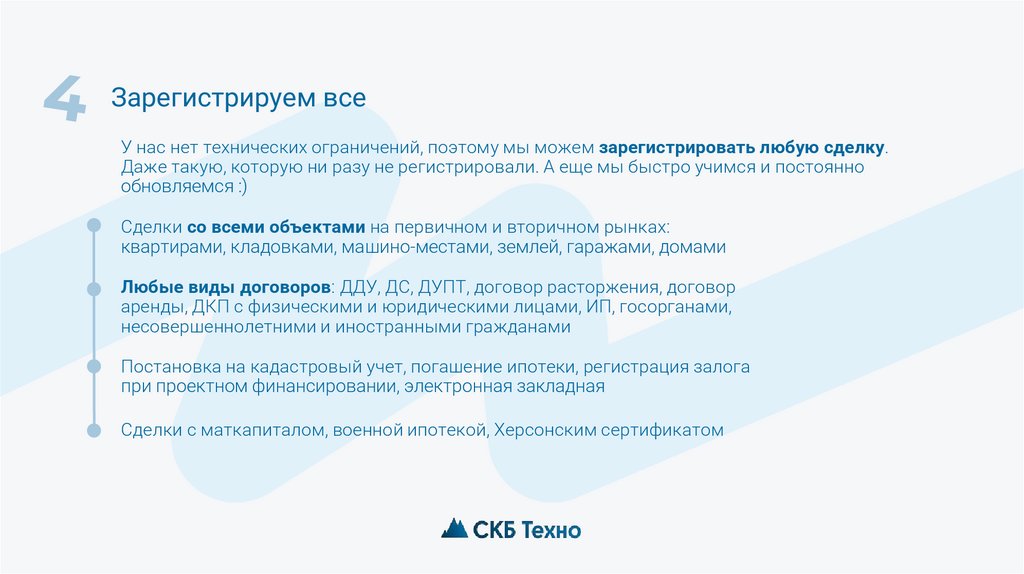 4 Зарегистрируем все

У нас нет технических ограничений, поэтому мы можем зарегистрировать любую сделку. Даже такую, которую ни разу не регистрировали. А еще мы быстро учимся и постоянно обновляемся :)

Сделки со всеми объектами на первичном и вторичном рынках: квартирами, кладовками, машино-местами, землей, гаражами, домами

Любые виды договоров: ДДУ, ДС, ДУПТ, договор расторжения, договор аренды, ДКП с физическими и юридическими лицами, ИП, госорганами, несовершеннолетними и иностранными гражданами

Постановка на кадастровый учет, погашение ипотеки, регистрация залога при проектном финансировании, электронная закладная

Сделки с маткапиталом, военной ипотекой, Херсонским сертификатом

СКБ Техно